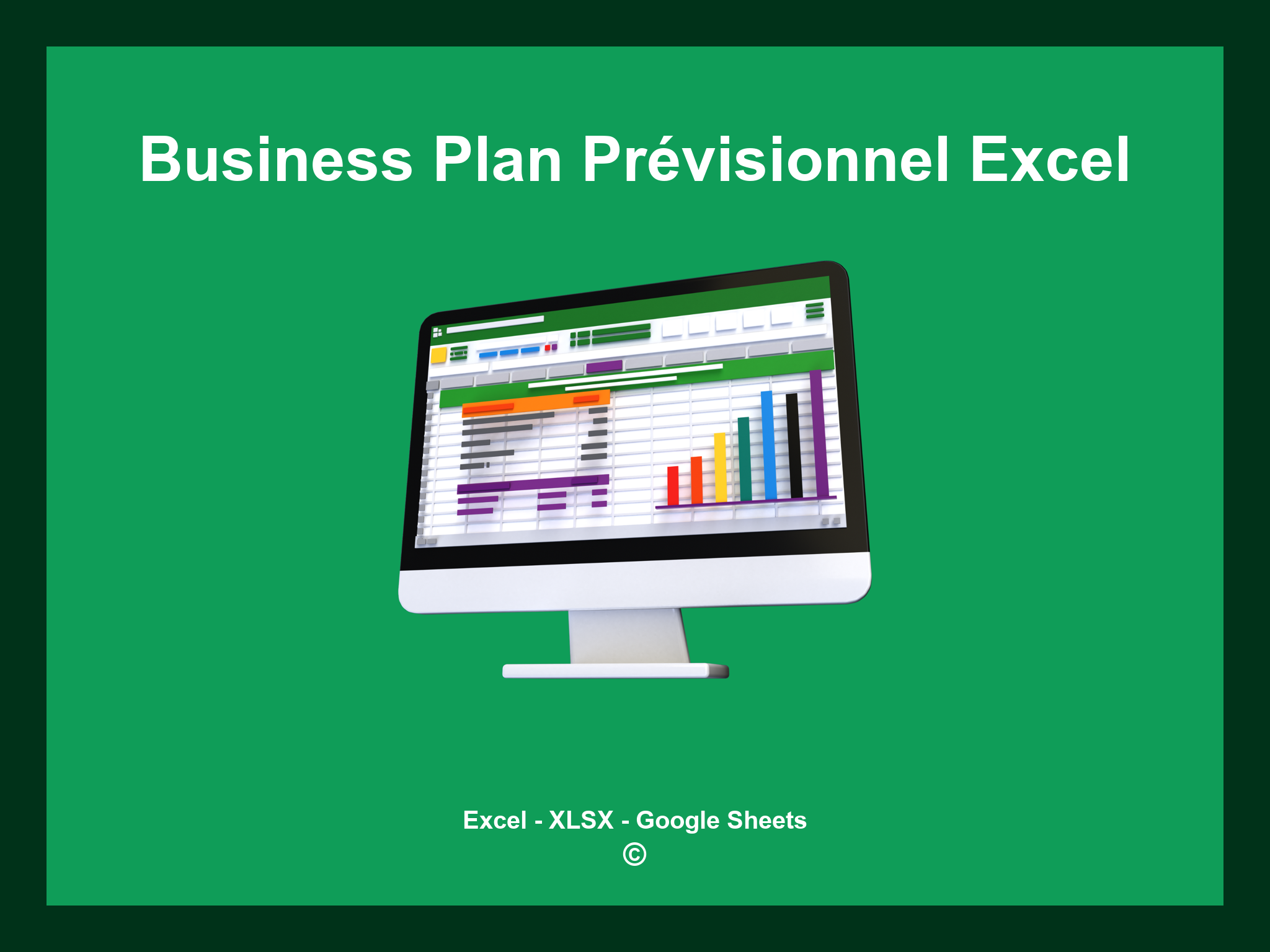 Business Plan Prévisionnel Excel

Excel - XLSX - Google Sheets
©